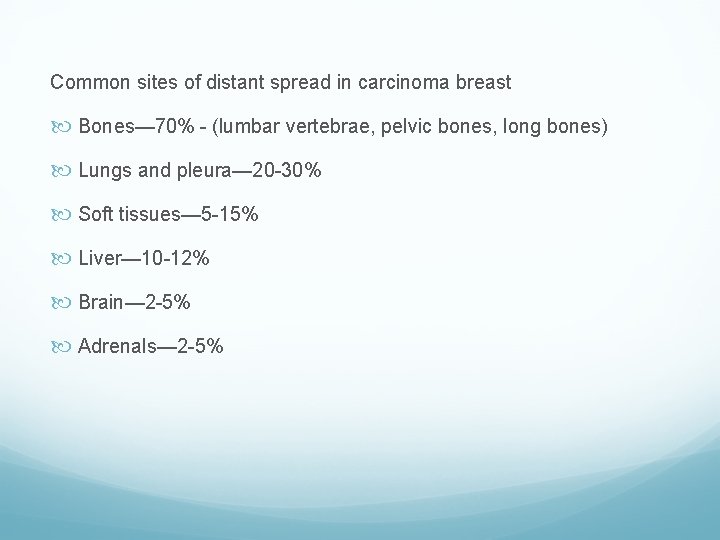 Common sites of distant spread in carcinoma breast

Bones—70% - (lumbar vertebrae, pelvic bones, long bones)

Lungs and pleura—20-30%

Soft tissues—5-15%

Liver—10-12%

Brain—2-5%

Adrenals—2-5%